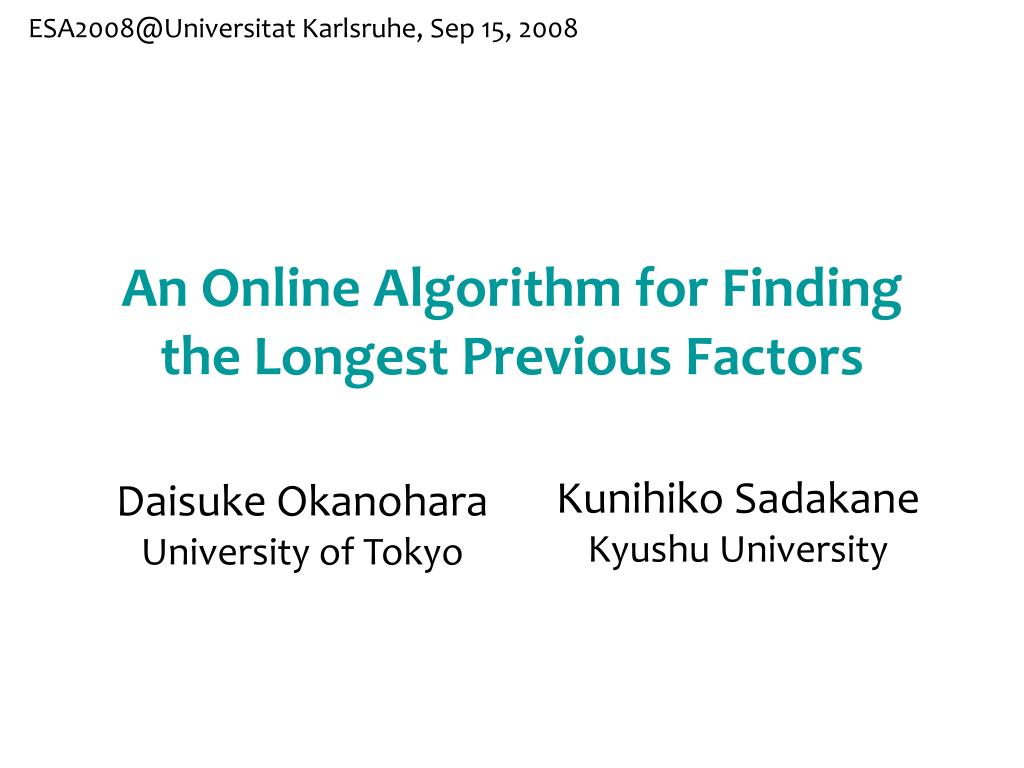 ESA2008@Universitat Karlsruhe, Sep 15, 2008

An Online Algorithm for Finding the Longest Previous Factors

Daisuke Okanohara
University of Tokyo

Kunihiko Sadakane
Kyushu University